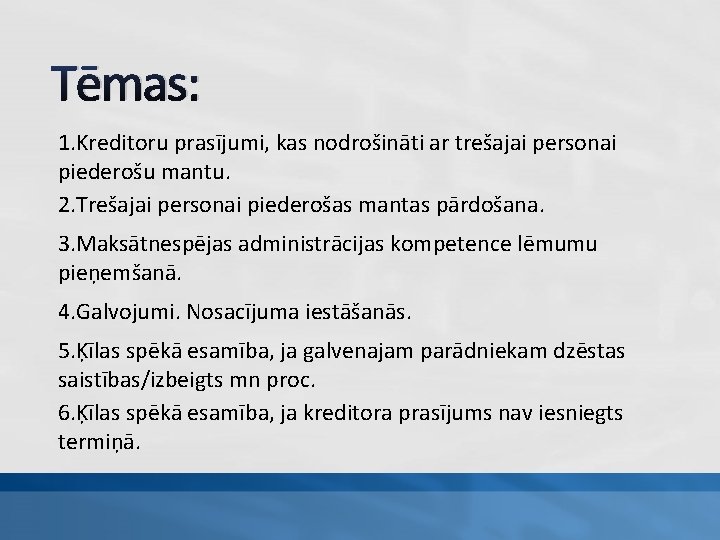 Tēmas:

1.Kreditoru prasījumi, kas nodrošināti ar trešajai personai piederošu mantu.

2.Trešajai personai piederošas mantas pārdošana.

3.Maksātnespējas administrācijas kompetence lēmumu pieņemšanā.

4.Galvojumi. Nosacījuma iestāšanās.

5.Ķīlas spēkā esamība, ja galvenajam parādniekam dzēstas saistības/izbeigts mn proc.

6.Ķīlas spēkā esamība, ja kreditora prasījums nav iesniegts termiņā.